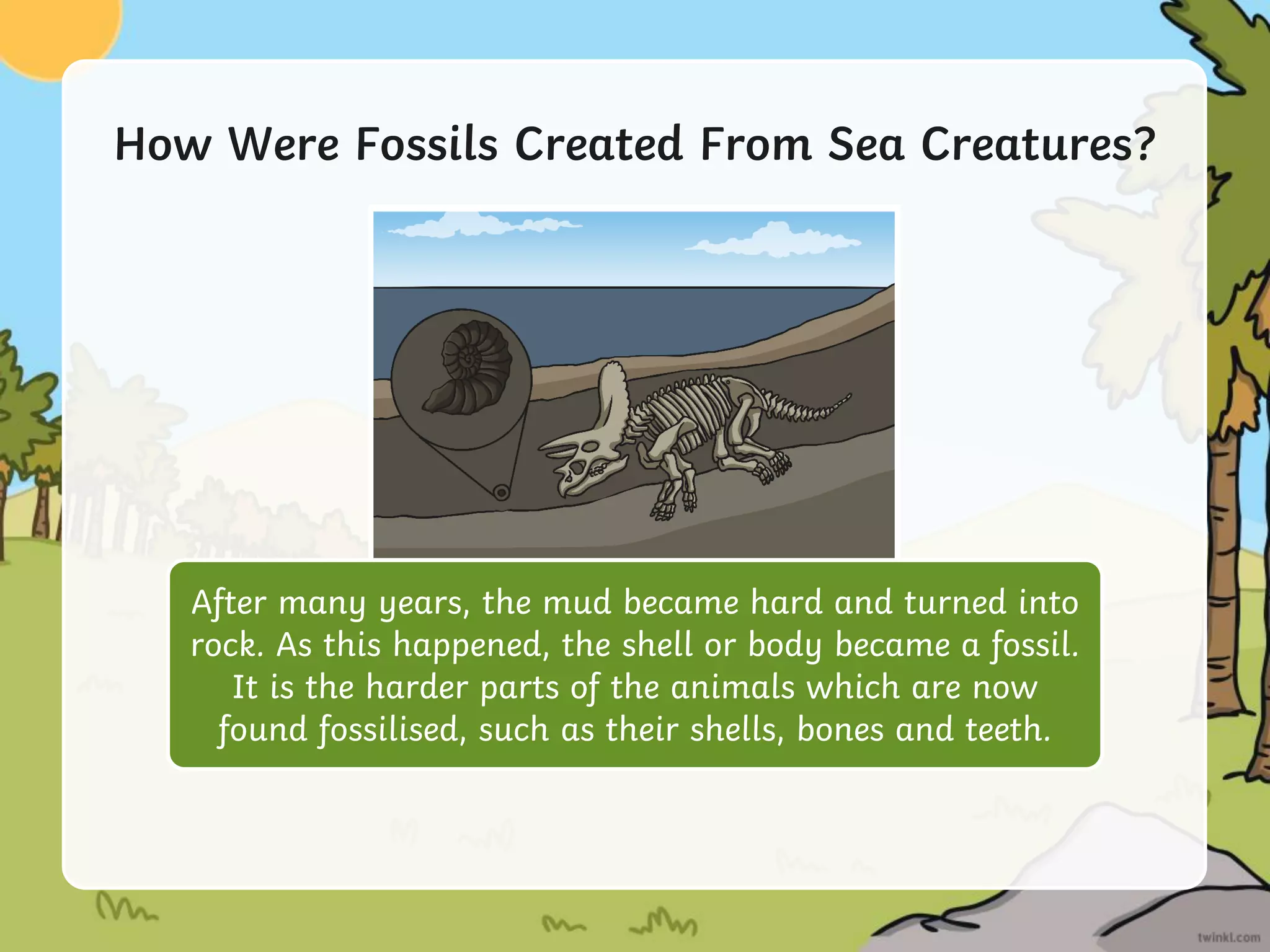 How Were Fossils Created From Sea Creatures?

After many years, the mud became hard and turned into rock. As this happened, the shell or body became a fossil. It is the harder parts of the animals which are now found fossilised, such as their shells, bones and teeth.

twinkl.com